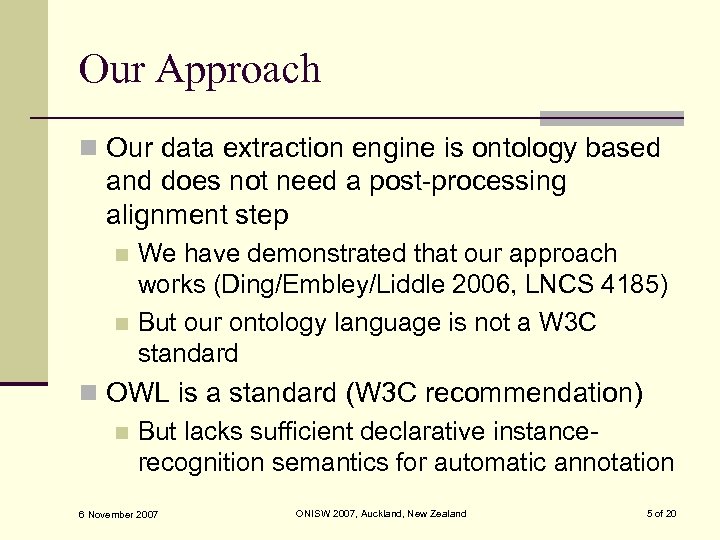 Our Approach

Our data extraction engine is ontology based and does not need a post-processing alignment step

We have demonstrated that our approach works (Ding/Embley/Liddle 2006, LNCS 4185)

But our ontology language is not a W3C standard

OWL is a standard (W3C recommendation)

But lacks sufficient declarative instance-recognition semantics for automatic annotation

6 November 2007

ONISW 2007, Auckland, New Zealand

5 of 20